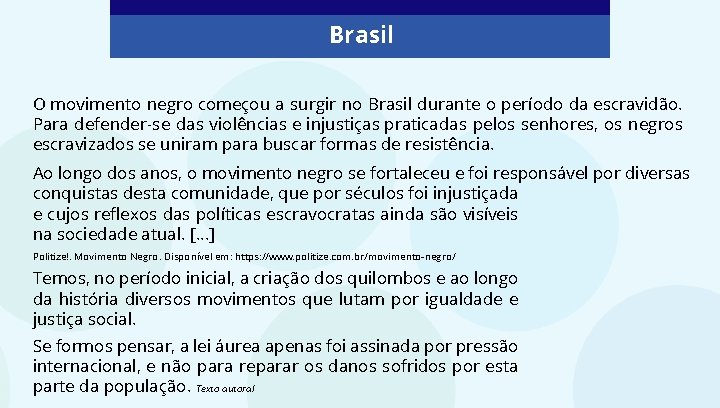 Brasil

O movimento negro começou a surgir no Brasil durante o período da escravidão. Para defender-se das violências e injustiças praticadas pelos senhores, os negros escravizados se uniram para buscar formas de resistência.

Ao longo dos anos, o movimento negro se fortaleceu e foi responsável por diversas conquistas desta comunidade, que por séculos foi injustiçada e cujos reflexos das políticas escravocratas ainda são visíveis na sociedade atual. [...]

Politize!. Movimento Negro. Disponível em: https://www.politize.com.br/movimento-negro/

Temos, no período inicial, a criação dos quilombos e ao longo da história diversos movimentos que lutam por igualdade e justiça social.

Se formos pensar, a lei áurea apenas foi assinada por pressão internacional, e não para reparar os danos sofridos por esta parte da população. Texto autoral